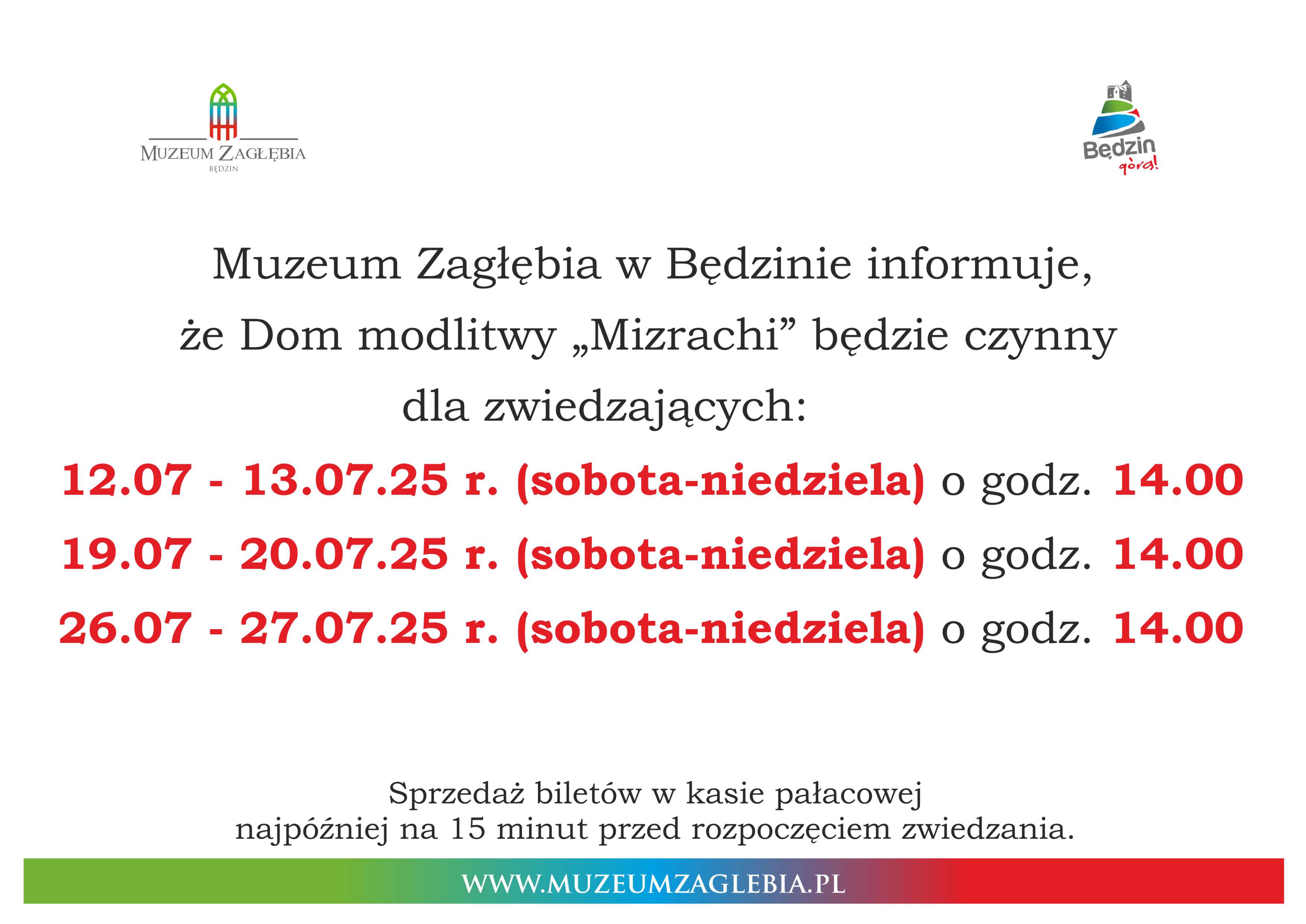 MUZEUM ZAGŁĘBIA
BĘDZIN

Będzin
górą!

Muzeum Zagłębia w Będzinie informuje, że Dom modlitwy „Mizrachi” będzie czynny dla zwiedzających:

12.07 - 13.07.25 r. (sobota-niedziela) o godz. 14.00
19.07 - 20.07.25 r. (sobota-niedziela) o godz. 14.00
26.07 - 27.07.25 r. (sobota-niedziela) o godz. 14.00

Sprzedaż biletów w kasie pałacowej najpóźniej na 15 minut przed rozpoczęciem zwiedzania.

WWW.MUZEUMZAGLEBIA.PL